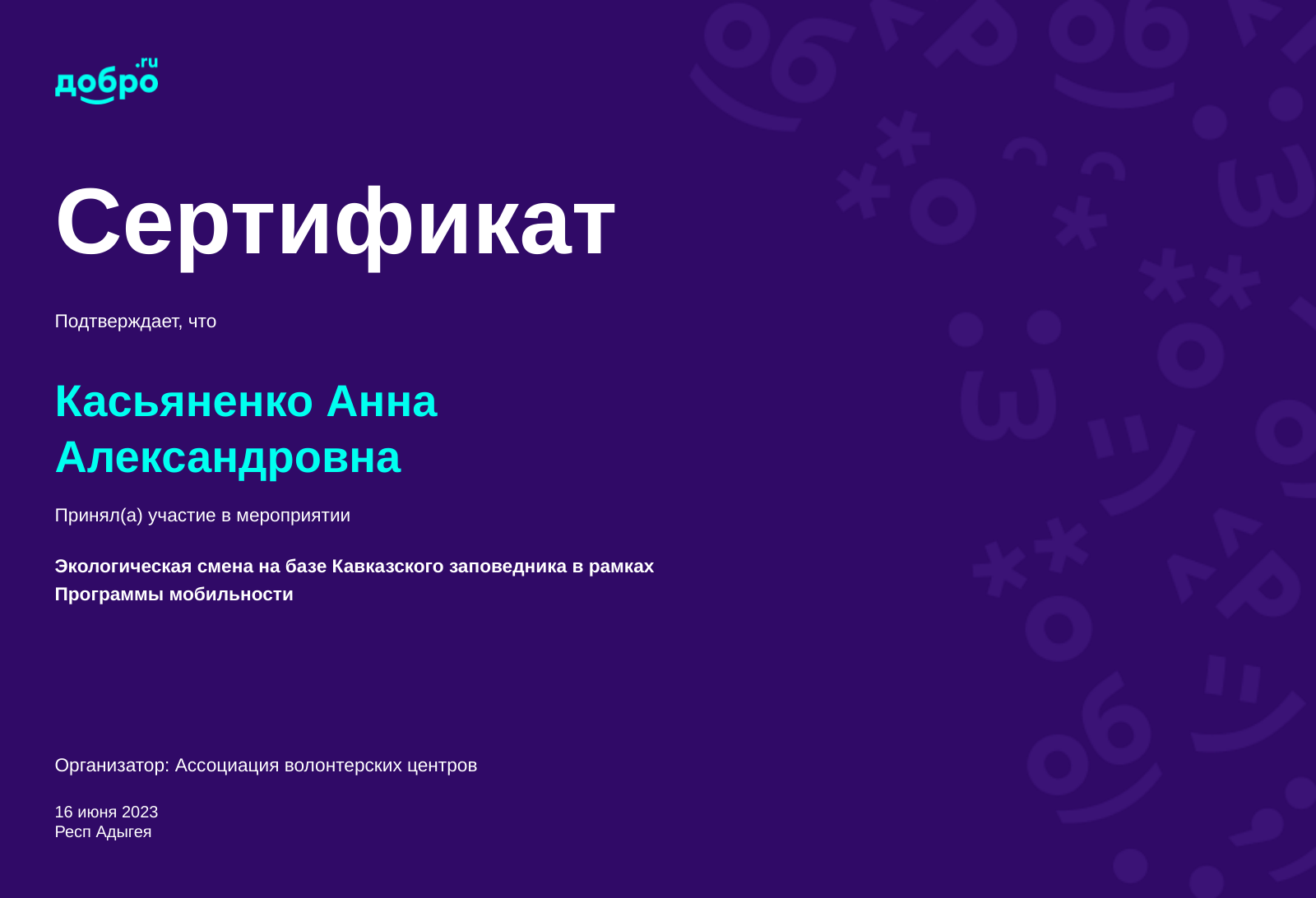 добро.ru

Сертификат

Подтверждает, что

Касьяненко Анна Александровна

Принял(а) участие в мероприятии

Экологическая смена на базе Кавказского заповедника в рамках Программы мобильности

Организатор: Ассоциация волонтерских центров

16 июня 2023
Респ Адыгея